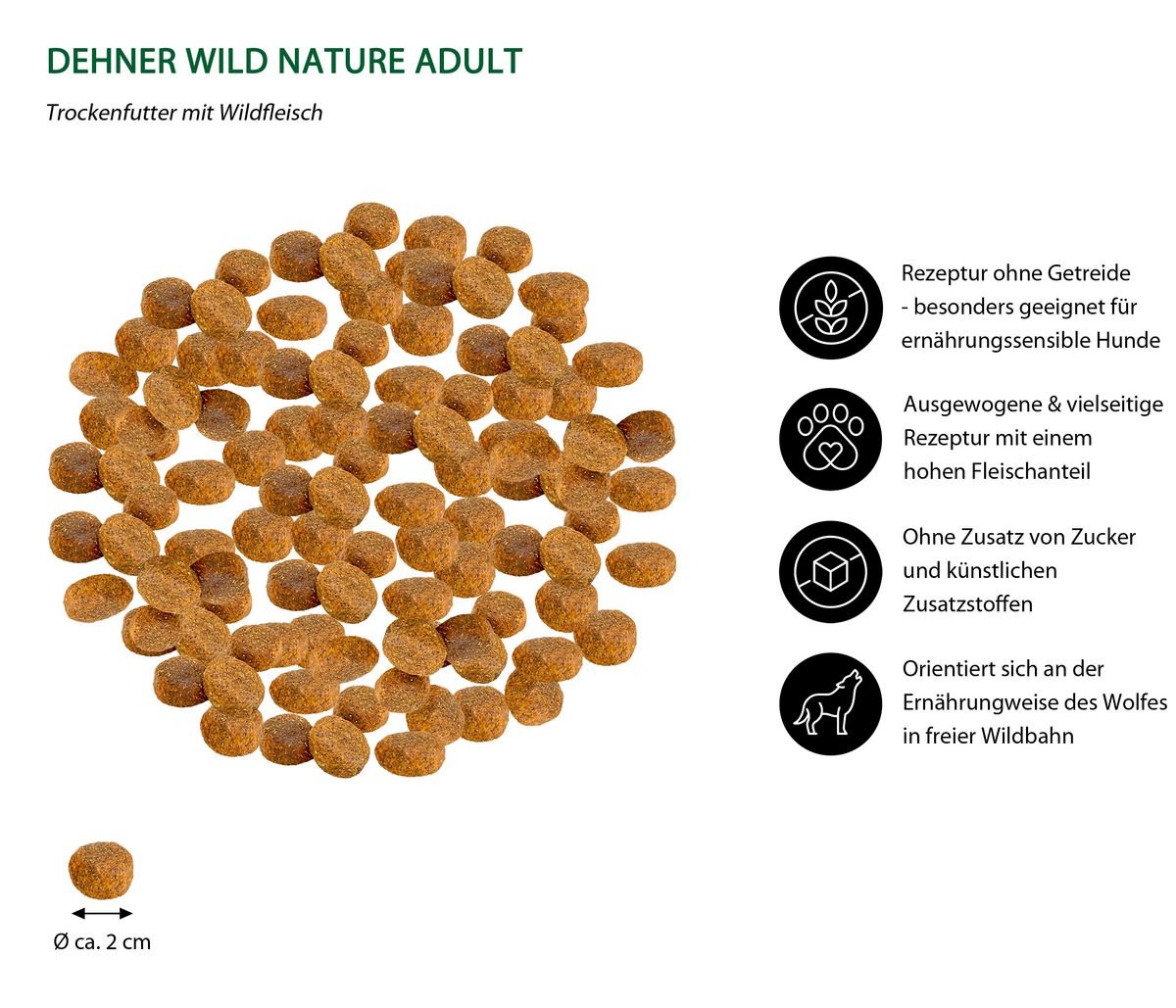 DEHNER WILD NATURE ADULT

Trockenfutter mit Wildfleisch

Rezeptur ohne Getreide - besonders geeignet für ernährungssensible Hunde

Ausgewogene & vielseitige Rezeptur mit einem hohen Fleischanteil

Ohne Zusatz von Zucker und künstlichen Zusatzstoffen

Orientiert sich an der Ernährungweise des Wolfes in freier Wildbahn

Ø ca. 2 cm